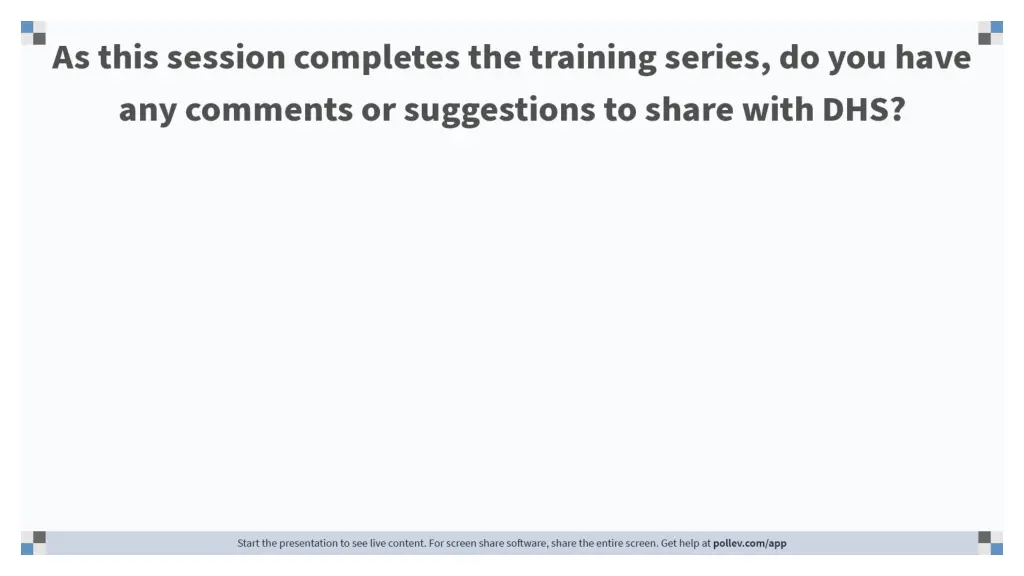 As this session completes the training series, do you have any comments or suggestions to share with DHS?

Start the presentation to see live content. For screen share software, share the entire screen. Get help at pollev.com/app